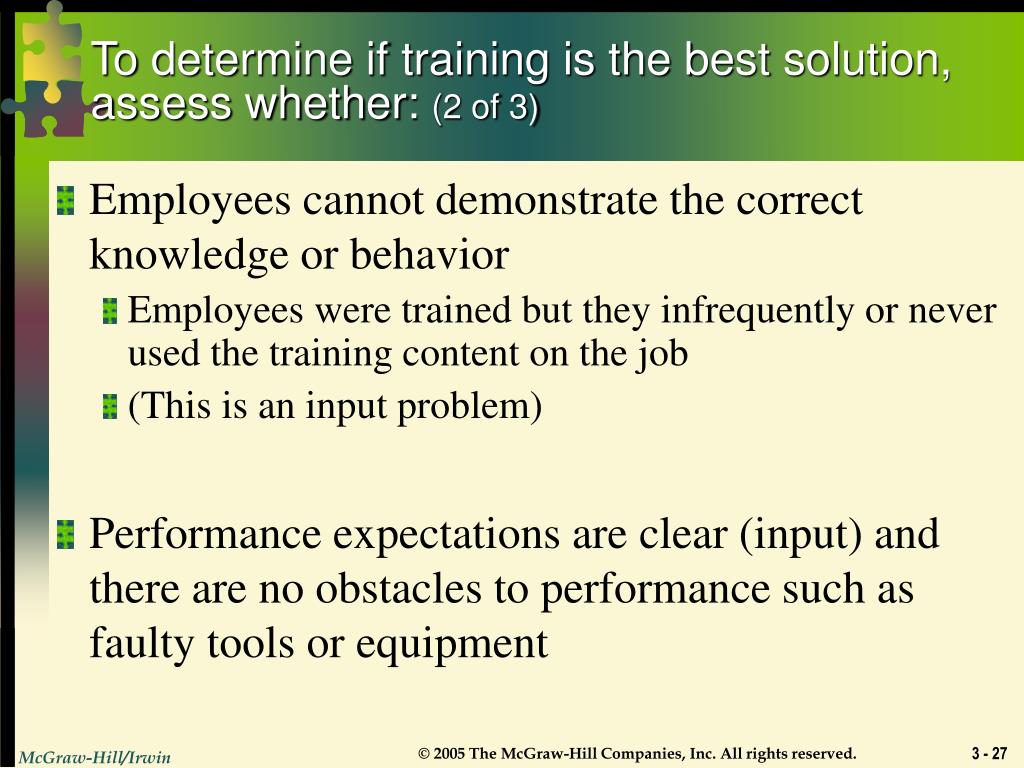 To determine if training is the best solution, assess whether: (2 of 3)

Employees cannot demonstrate the correct knowledge or behavior

Employees were trained but they infrequently or never used the training content on the job

(This is an input problem)

Performance expectations are clear (input) and there are no obstacles to performance such as faulty tools or equipment

McGraw-Hill/Irwin

© 2005 The McGraw-Hill Companies, Inc. All rights reserved.

3 - 27